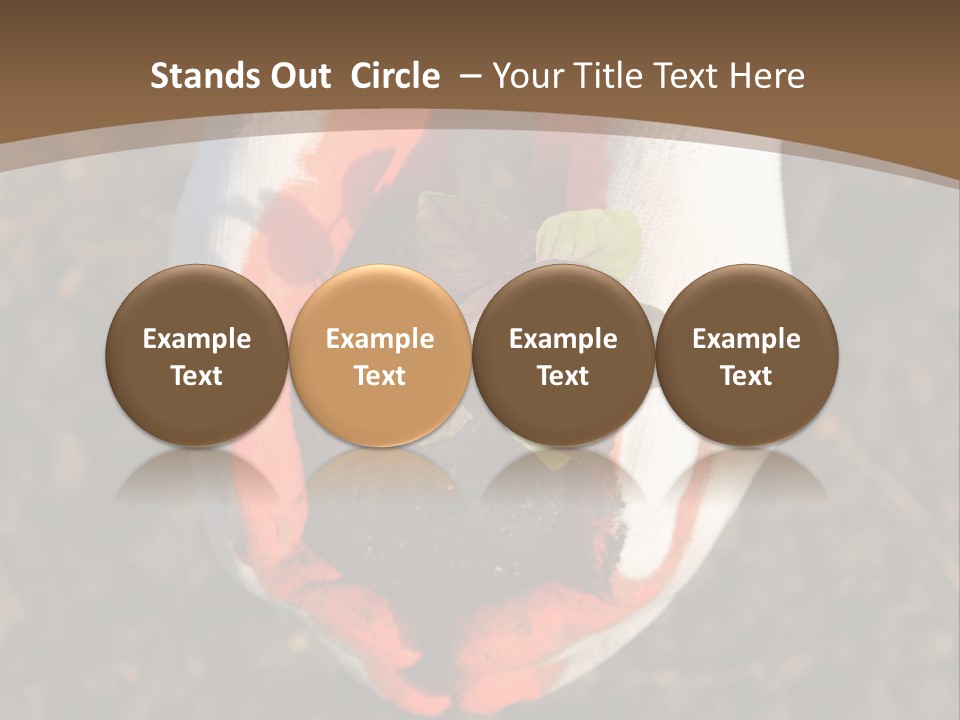 Stands Out Circle – Your Title Text Here

Example Text

Example Text

Example Text

Example Text